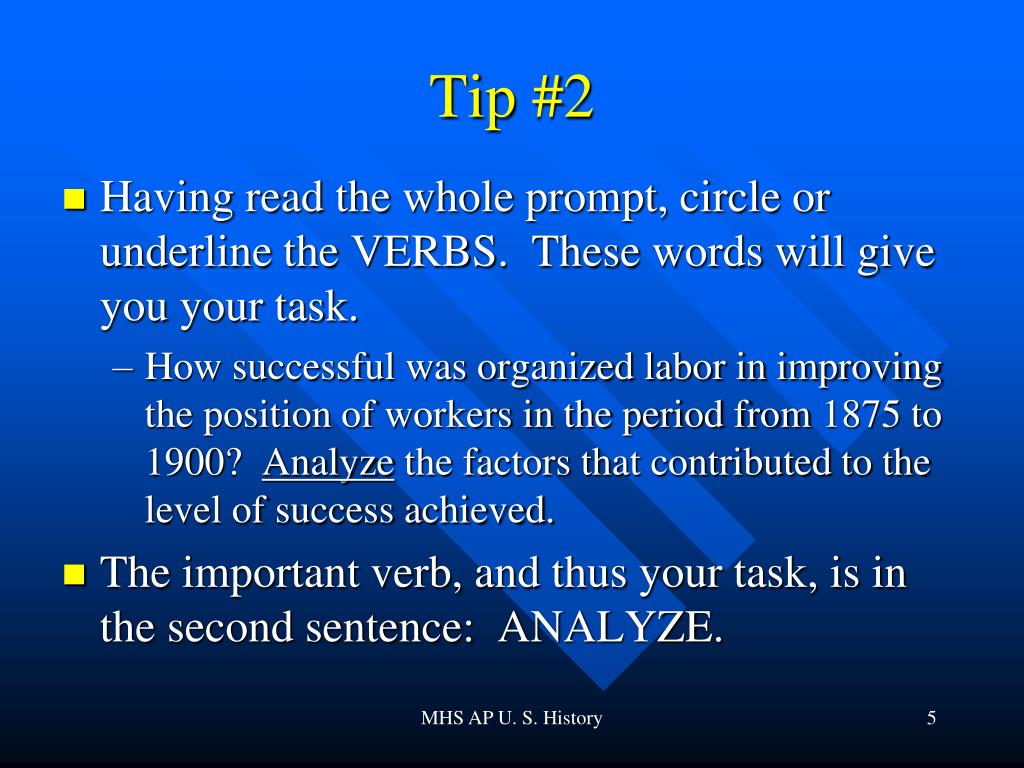 Tip #2

Having read the whole prompt, circle or underline the VERBS.  These words will give you your task.

– How successful was organized labor in improving the position of workers in the period from 1875 to 1900?  Analyze the factors that contributed to the level of success achieved.

The important verb, and thus your task, is in the second sentence:  ANALYZE.

MHS AP U. S. History

5